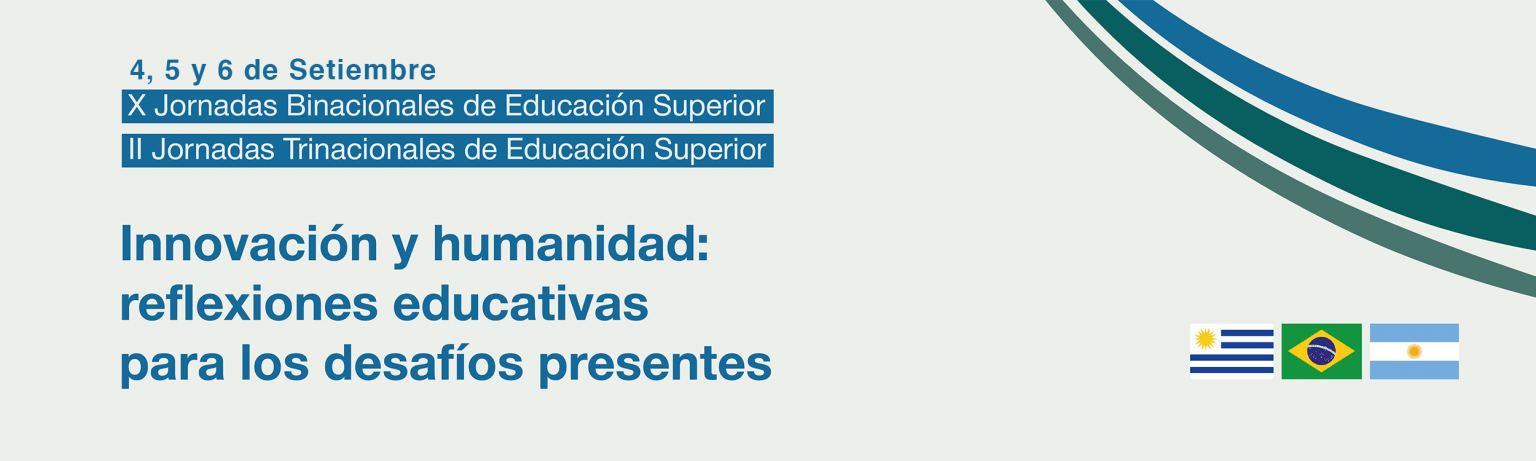 4, 5 y 6 de Setiembre
X Jornadas Binacionales de Educación Superior
II Jornadas Trinacionales de Educación Superior

Innovación y humanidad: reflexiones educativas para los desafíos presentes